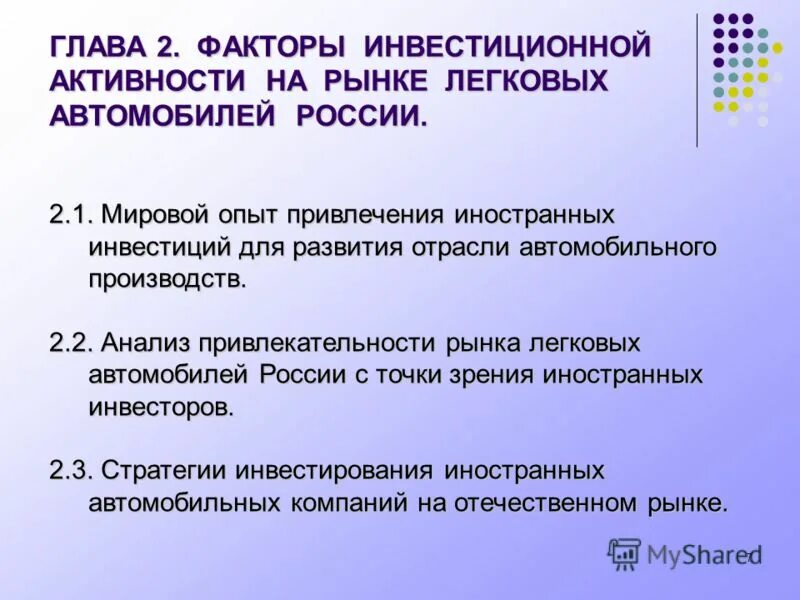 ГЛАВА 2. ФАКТОРЫ ИНВЕСТИЦИОННОЙ АКТИВНОСТИ НА РЫНКЕ ЛЕГКОВЫХ АВТОМОБИЛЕЙ РОССИИ.

2.1. Мировой опыт привлечения иностранных инвестиций для развития отрасли автомобильного производств.

2.2. Анализ привлекательности рынка легковых автомобилей России с точки зрения иностранных инвесторов.

2.3. Стратегии инвестирования иностранных автомобильных компаний на отечественном рынке.

MyShared

7